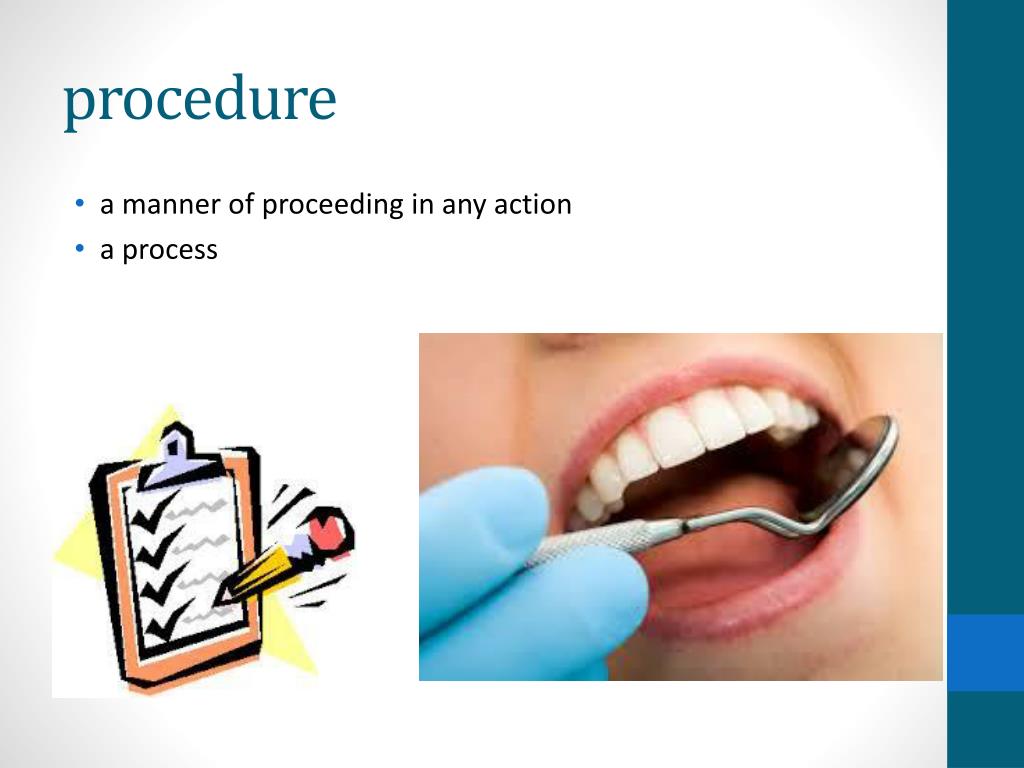 procedure

• a manner of proceeding in any action
• a process